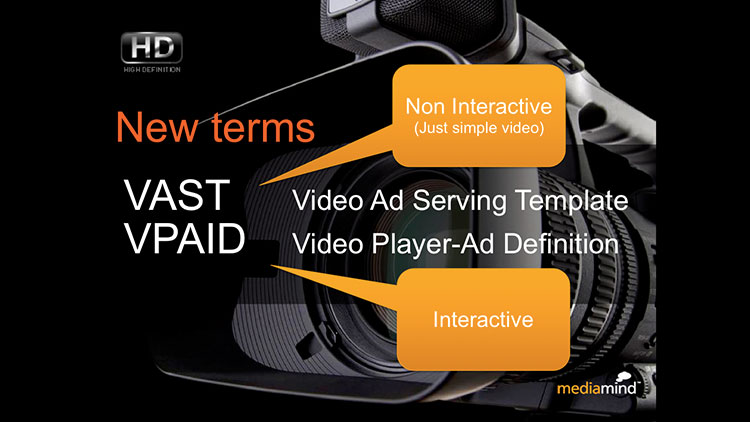 HD
HIGH DEFINITION

New terms

Non Interactive
(Just simple video)

VAST Video Ad Serving Template
VPAID Video Player-Ad Definition

Interactive

mediamind